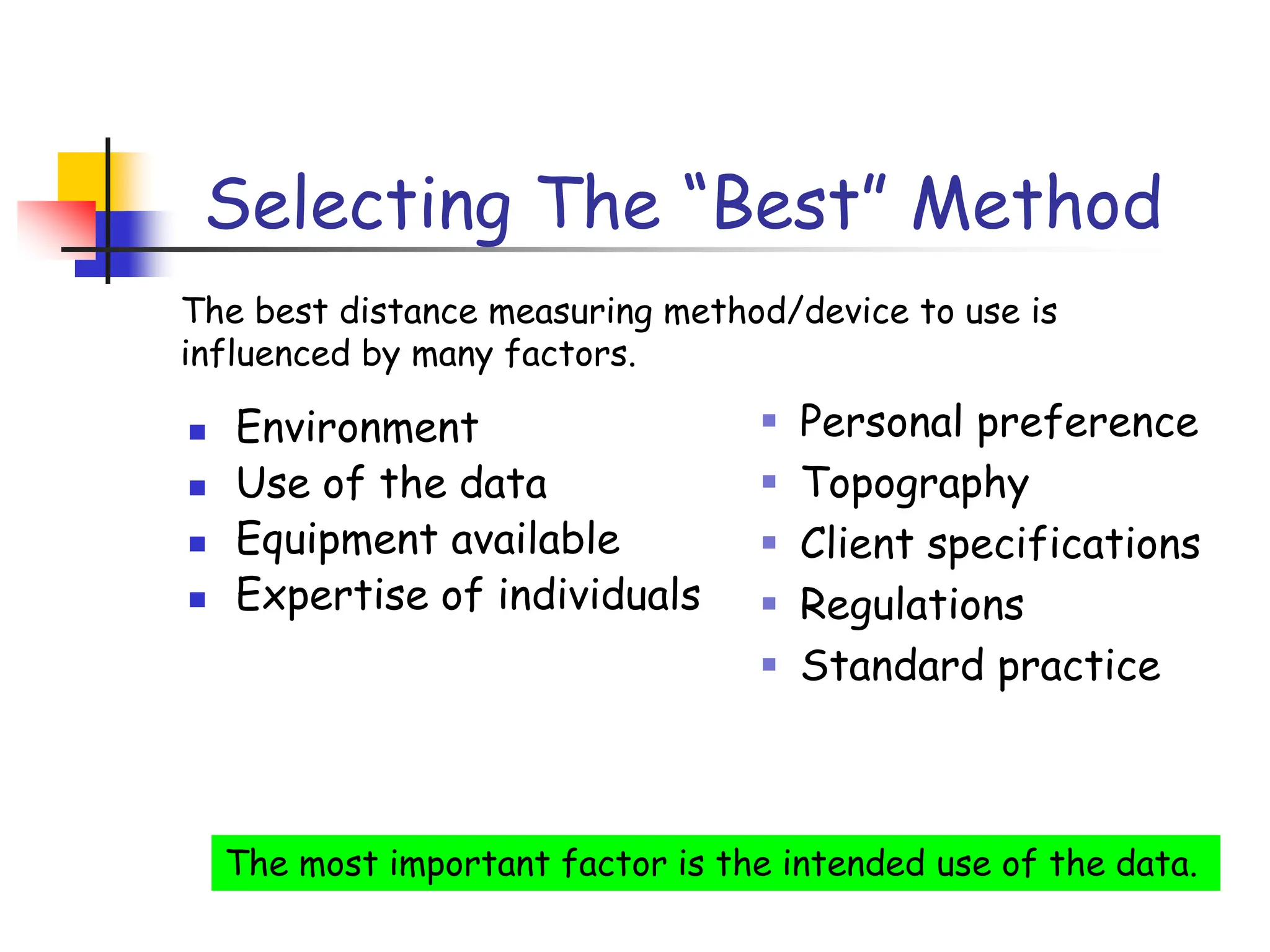 Selecting The “Best” Method

The best distance measuring method/device to use is influenced by many factors.

- Environment
- Use of the data
- Equipment available
- Expertise of individuals

- Personal preference
- Topography
- Client specifications
- Regulations
- Standard practice

The most important factor is the intended use of the data.